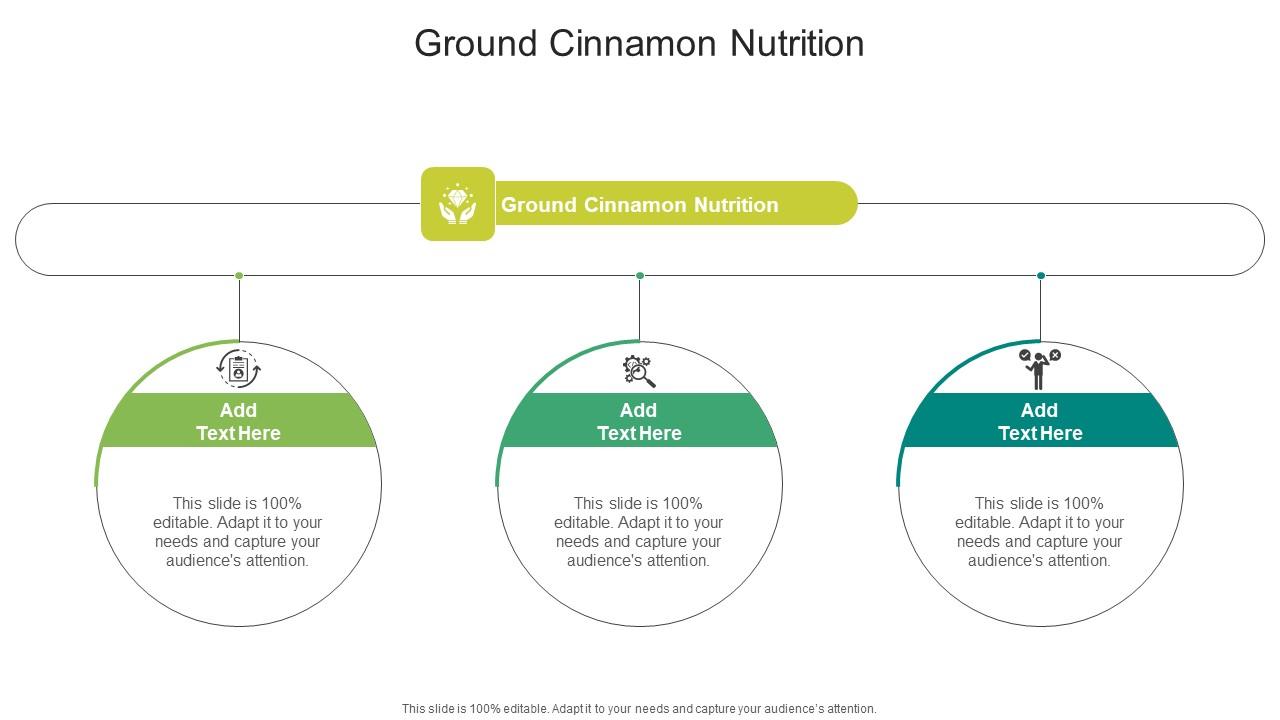 Ground Cinnamon Nutrition

Ground Cinnamon Nutrition

Add Text Here

This slide is 100% editable. Adapt it to your needs and capture your audience's attention.

Add Text Here

This slide is 100% editable. Adapt it to your needs and capture your audience's attention.

Add Text Here

This slide is 100% editable. Adapt it to your needs and capture your audience's attention.

This slide is 100% editable. Adapt it to your needs and capture your audience's attention.